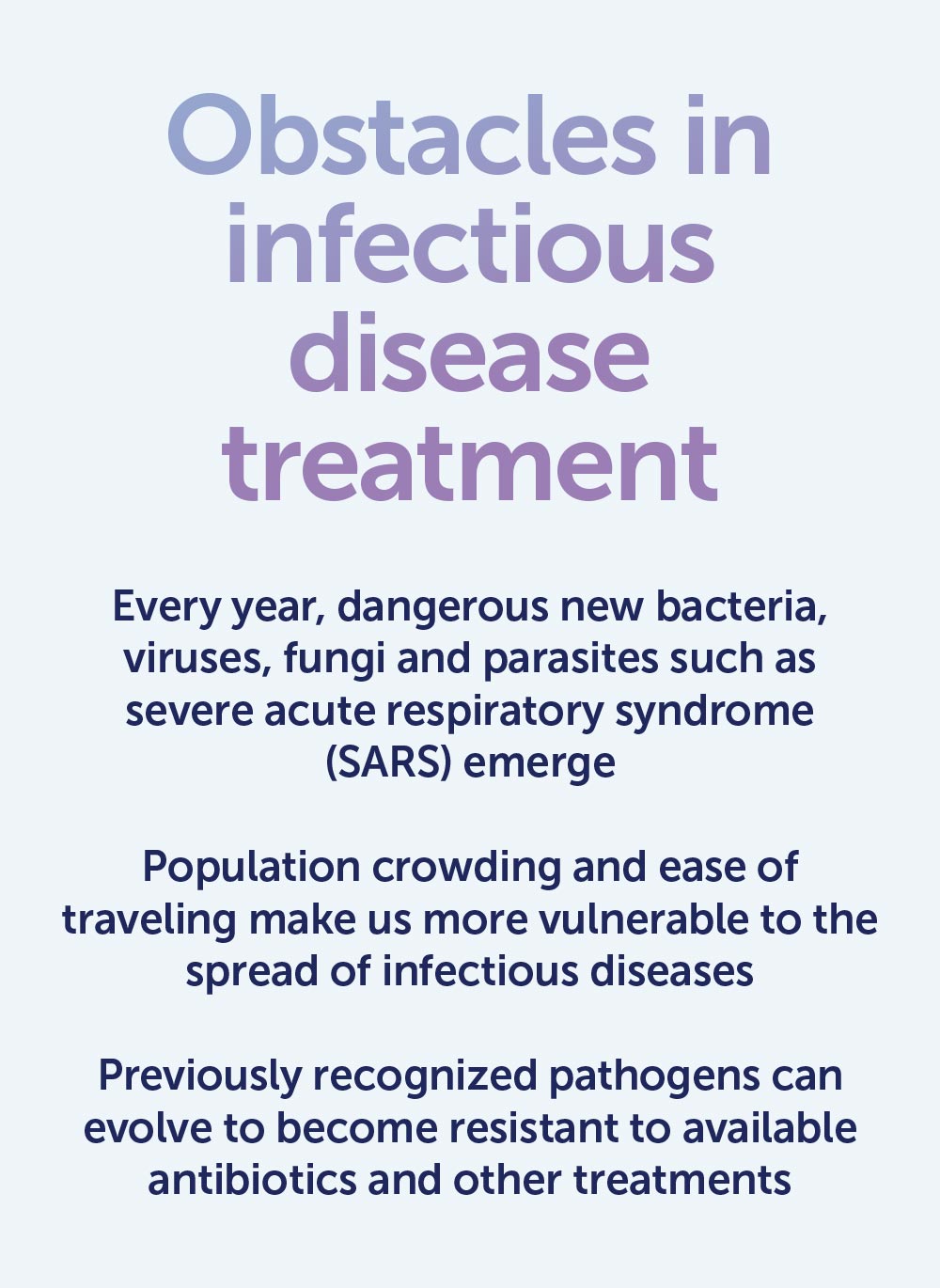 Obstacles in infectious disease treatment

Every year, dangerous new bacteria, viruses, fungi and parasites such as severe acute respiratory syndrome (SARS) emerge

Population crowding and ease of traveling make us more vulnerable to the spread of infectious diseases

Previously recognized pathogens can evolve to become resistant to available antibiotics and other treatments